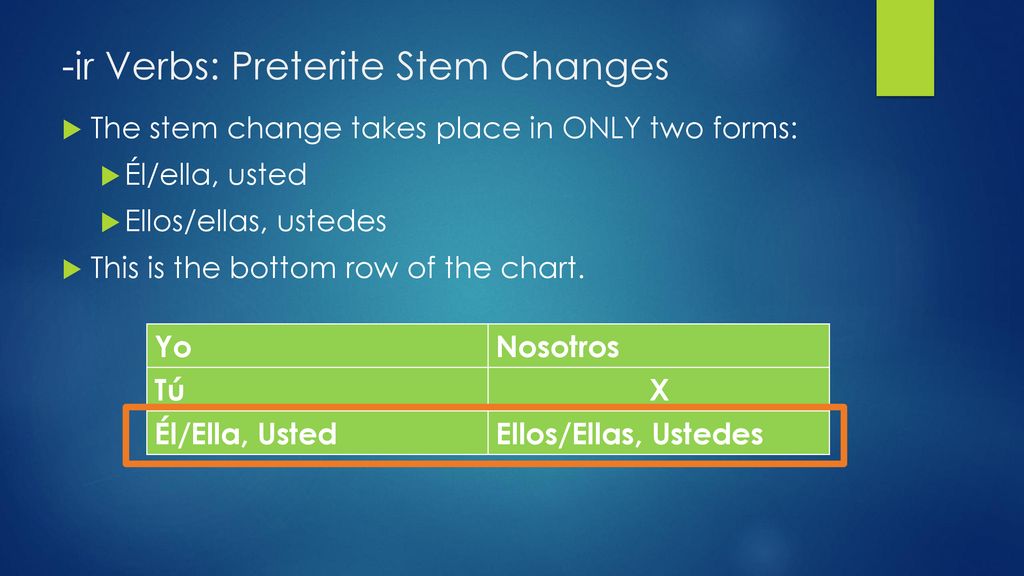 -ir Verbs: Preterite Stem Changes

The stem change takes place in ONLY two forms:

Él/ella, usted

Ellos/ellas, ustedes

This is the bottom row of the chart.

| Yo | Nosotros |
|---|---|
| Tú | X |
| Él/Ella, Usted | Ellos/Ellas, Ustedes |